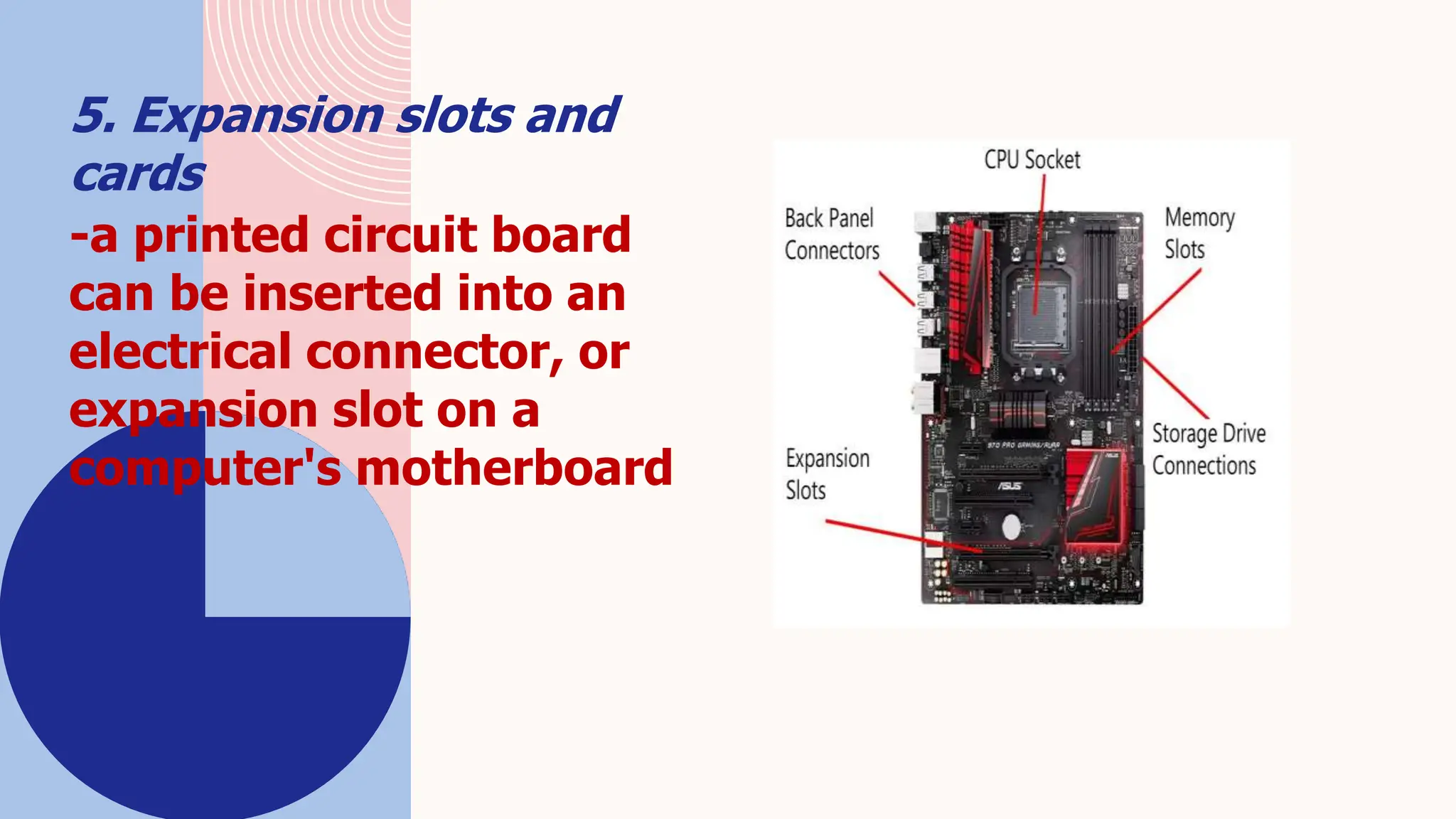 5. Expansion slots and cards

-a printed circuit board can be inserted into an electrical connector, or expansion slot on a computer's motherboard

CPU Socket

Back Panel Connectors

Memory Slots

Storage Drive Connections

Expansion Slots

970 PRO GAMING/AURA

ASUS